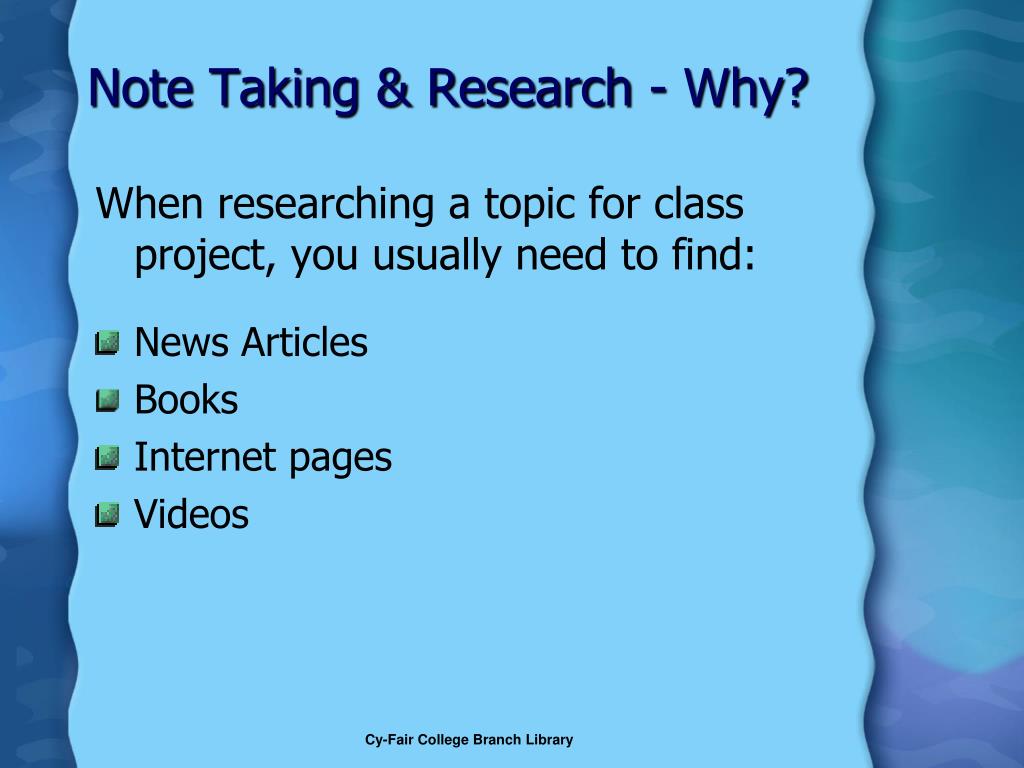 Note Taking & Research - Why?

When researching a topic for class project, you usually need to find:

News Articles
Books
Internet pages
Videos

Cy-Fair College Branch Library